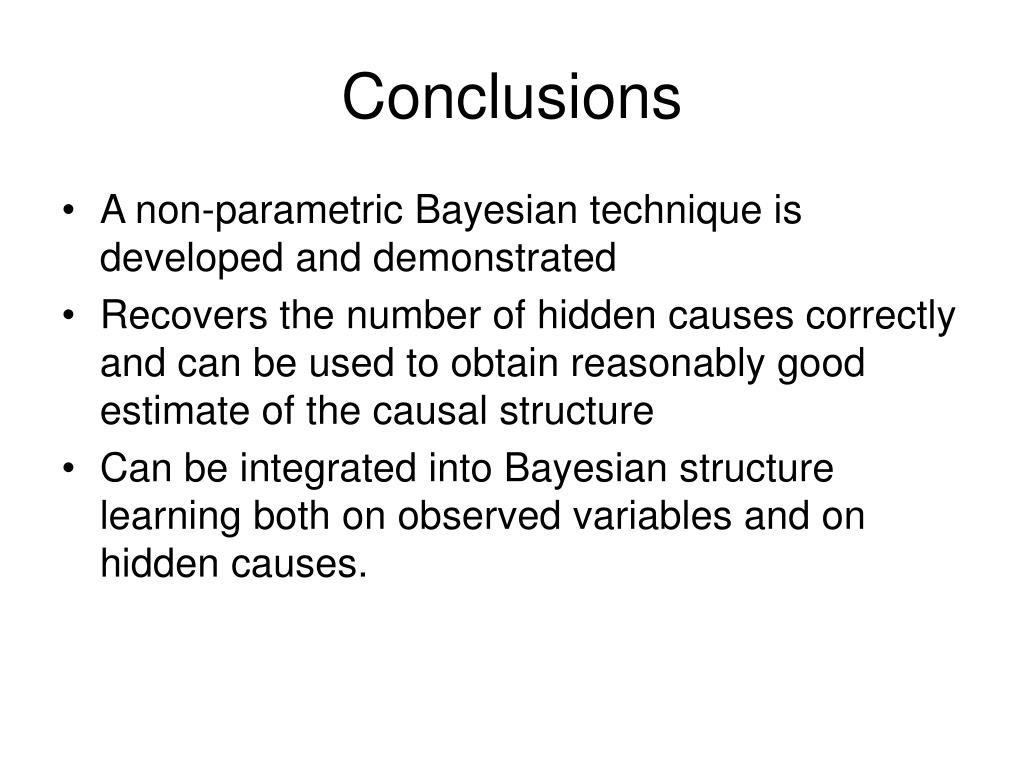 Conclusions

• A non-parametric Bayesian technique is developed and demonstrated
• Recovers the number of hidden causes correctly and can be used to obtain reasonably good estimate of the causal structure
• Can be integrated into Bayesian structure learning both on observed variables and on hidden causes.